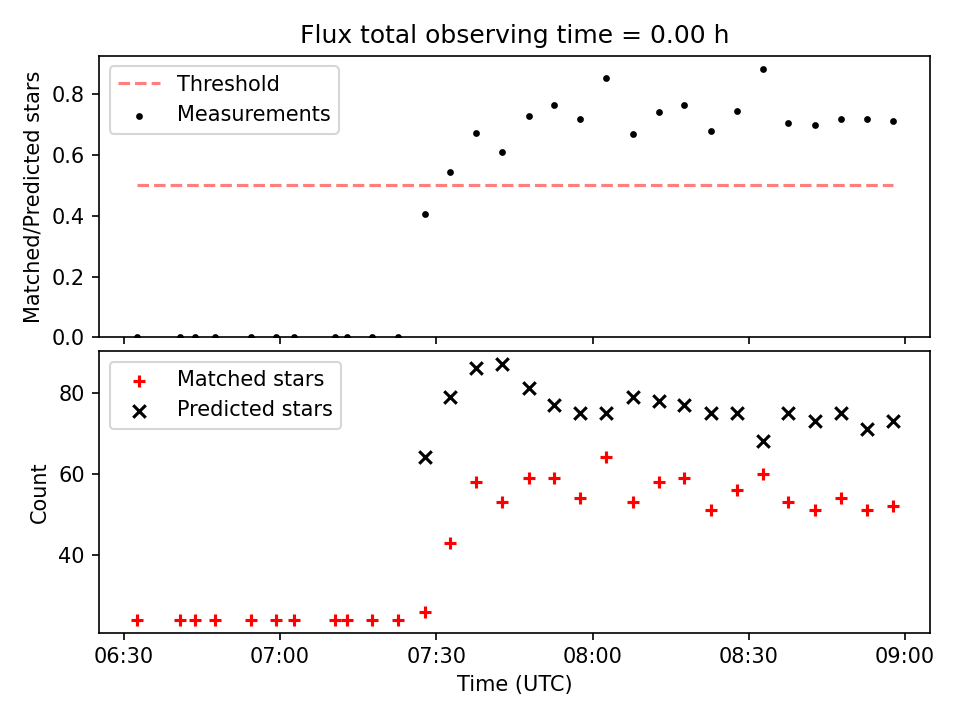 Flux total observing time = 0.00 h

Threshold
Measurements

Matched/Predicted stars

0.8
0.6
0.4
0.2
0.0

Matched stars
Predicted stars

Count

80
60
40

06:30 07:00 07:30 08:00 08:30 09:00

Time (UTC)